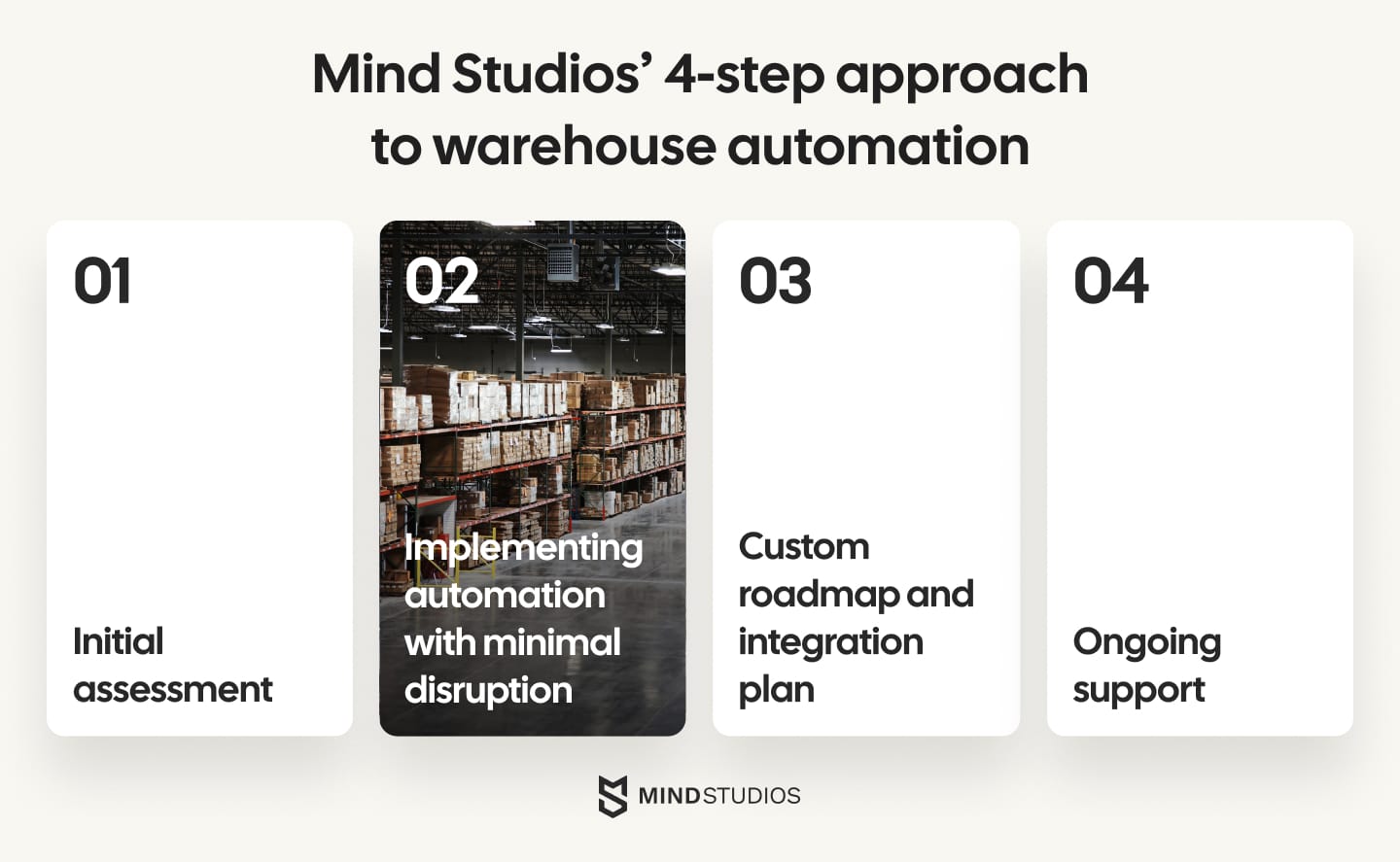 Mind Studios' 4-step approach to warehouse automation

01

Initial assessment

02

Implementing automation with minimal disruption

03

Custom roadmap and integration plan

04

Ongoing support

MINDSTUDIOS